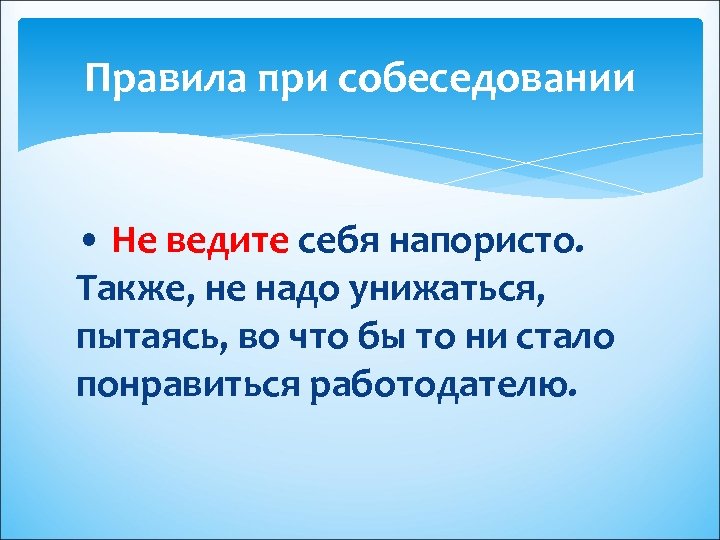 Правила при собеседовании

• Не ведите себя напористо. Также, не надо унижаться, пытаясь, во что бы то ни стало понравиться работодателю.